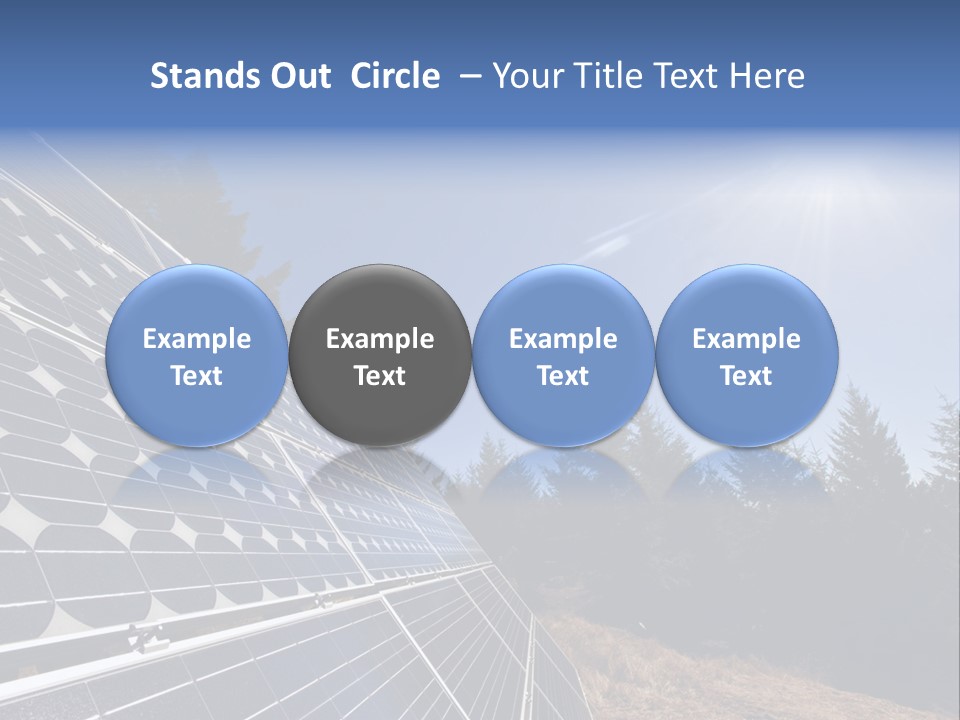 Stands Out Circle – Your Title Text Here

Example Text

Example Text

Example Text

Example Text